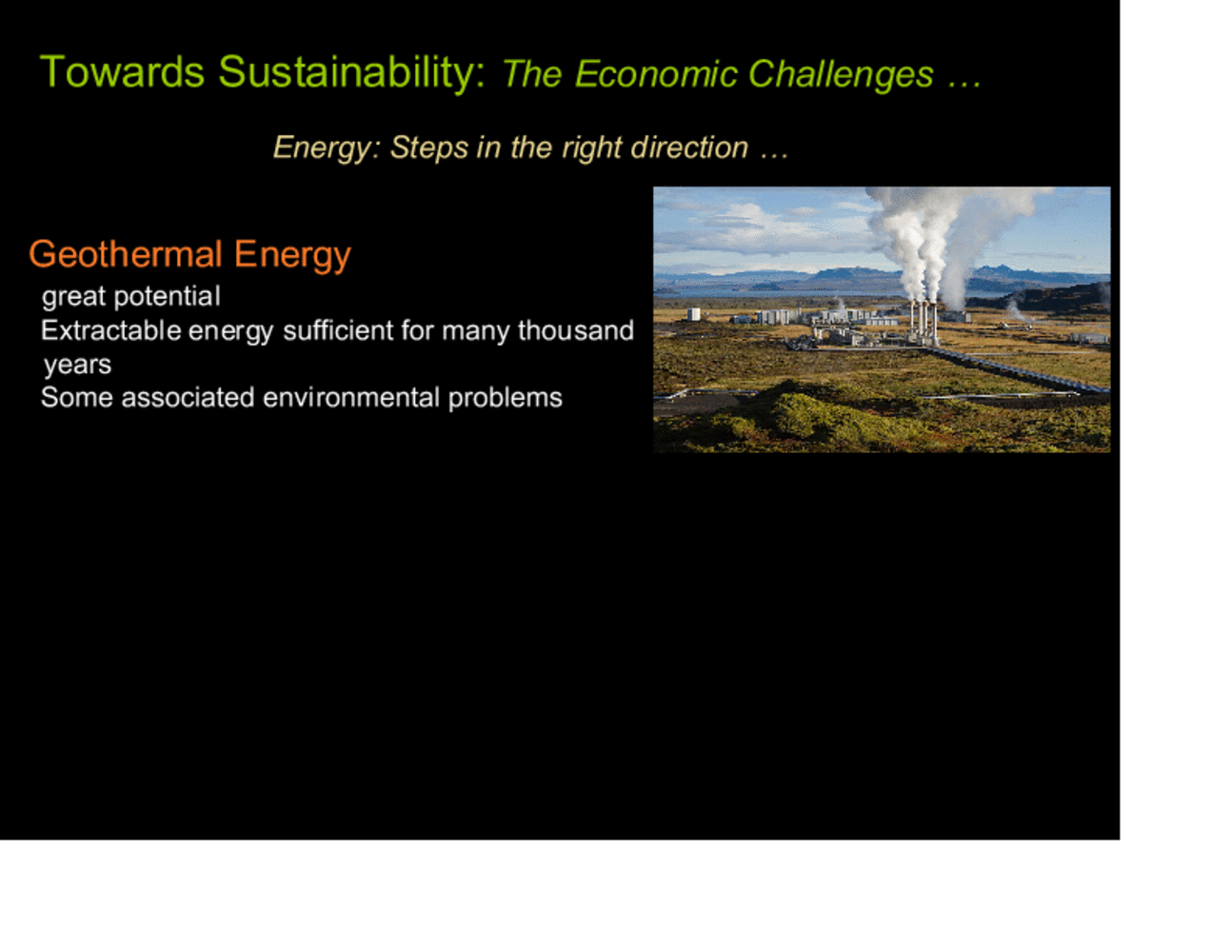 Towards Sustainability: The Economic Challenges …

Energy: Steps in the right direction …

Geothermal Energy

great potential
Extractable energy sufficient for many thousand years
Some associated environmental problems